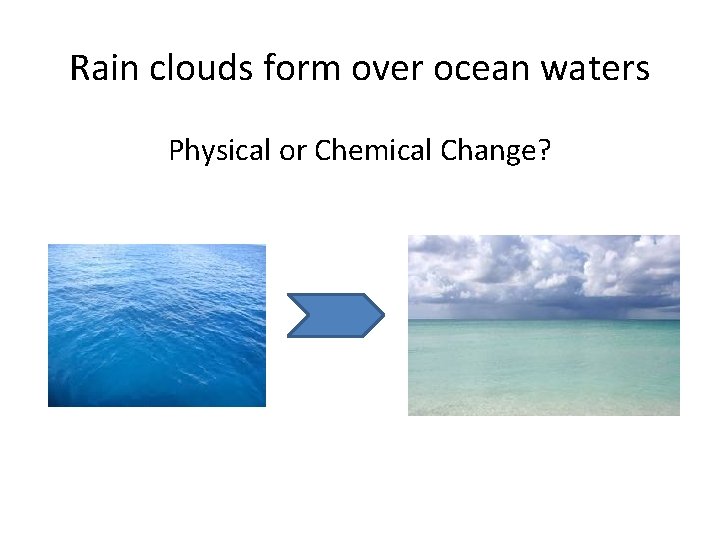 Rain clouds form over ocean waters

Physical or Chemical Change?